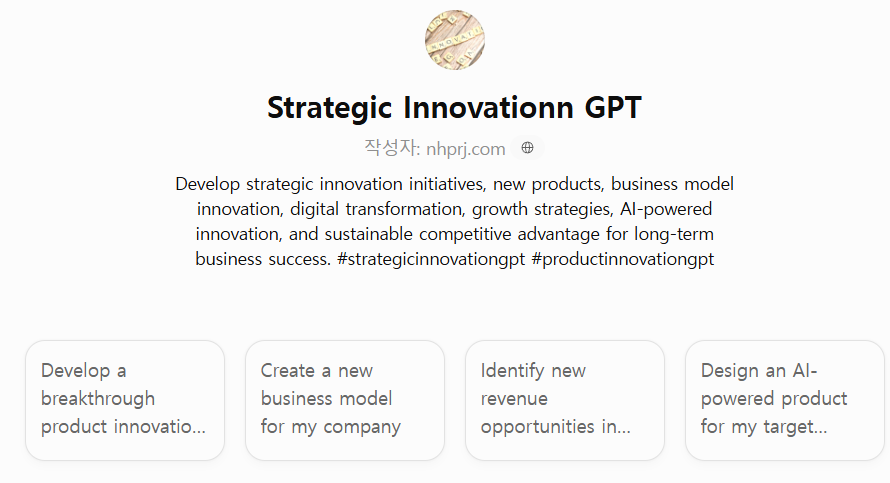 Strategic Innovationn GPT

작성자: nhprj.com

Develop strategic innovation initiatives, new products, business model innovation, digital transformation, growth strategies, AI-powered innovation, and sustainable competitive advantage for long-term business success. #strategicinnovationgpt #productinnovationgpt

Develop a breakthrough product innovatio...

Create a new business model for my company

Identify new revenue opportunities in...

Design an AI-powered product for my target...